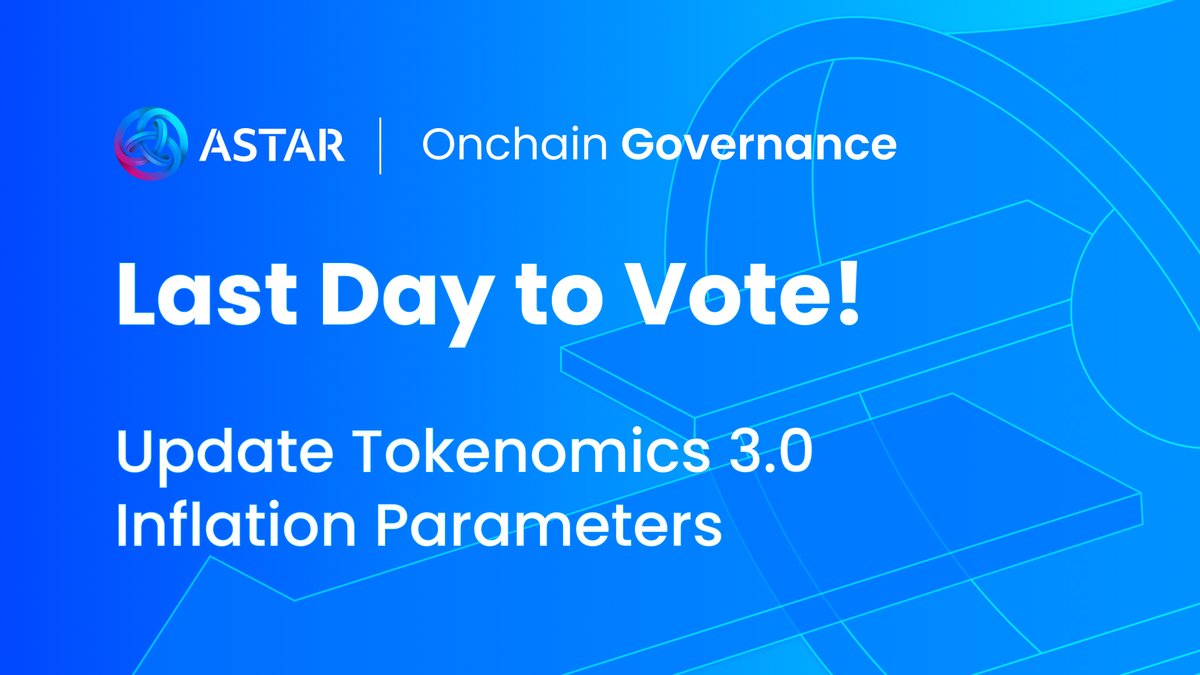 ASTAR | Onchain Governance

Last Day to Vote!

Update Tokenomics 3.0 Inflation Parameters